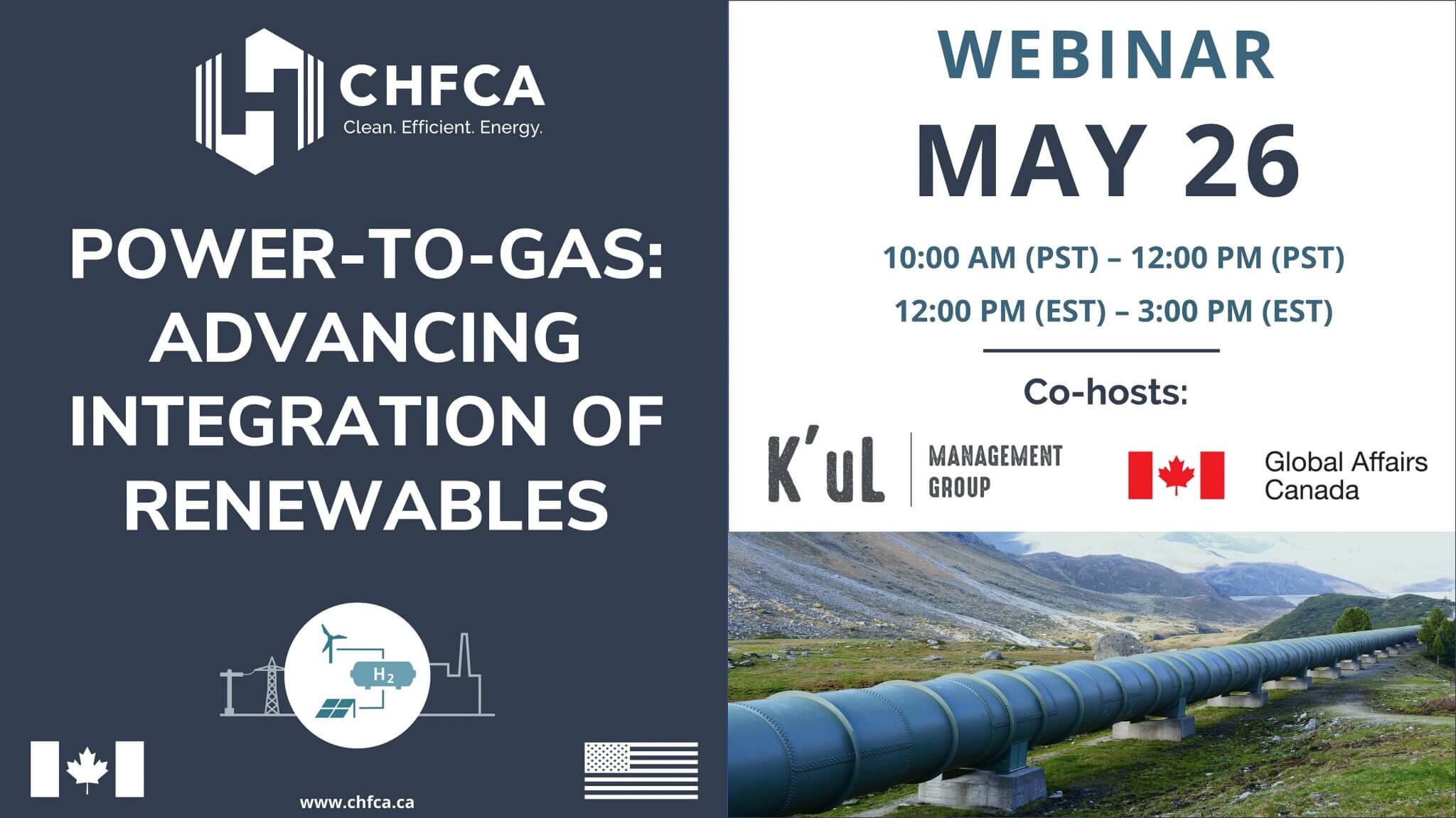 CHFCA
Clean. Efficient. Energy.

POWER-TO-GAS: ADVANCING INTEGRATION OF RENEWABLES

$H_2$

www.chfca.ca

WEBINAR
MAY 26

10:00 AM (PST) – 12:00 PM (PST)
12:00 PM (EST) – 3:00 PM (EST)

Co-hosts:

K'uL MANAGEMENT GROUP

Global Affairs Canada